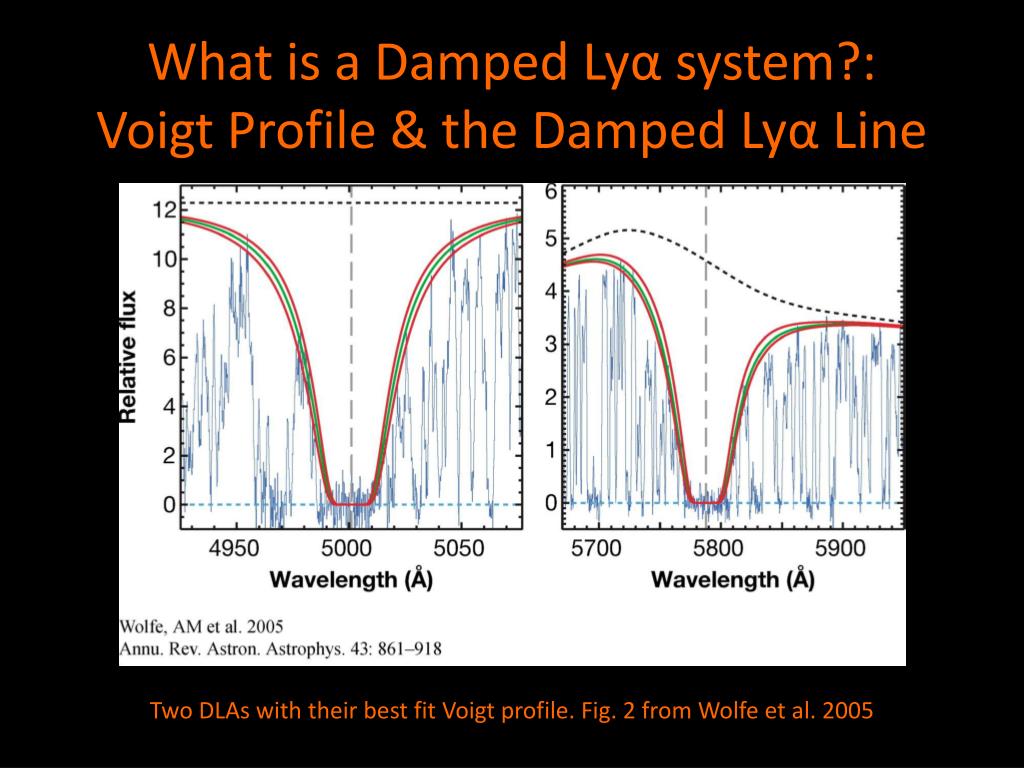 What is a Damped Lyα system?:
Voigt Profile & the Damped Lyα Line

Relative flux

12
10
8
6
4
2
0

4950 5000 5050

Wavelength (Å)

6
5
4
3
2
1
0

5700 5800 5900

Wavelength (Å)

Wolfe, AM et al. 2005
Annu. Rev. Astron. Astrophys. 43: 861–918

Two DLAs with their best fit Voigt profile. Fig. 2 from Wolfe et al. 2005